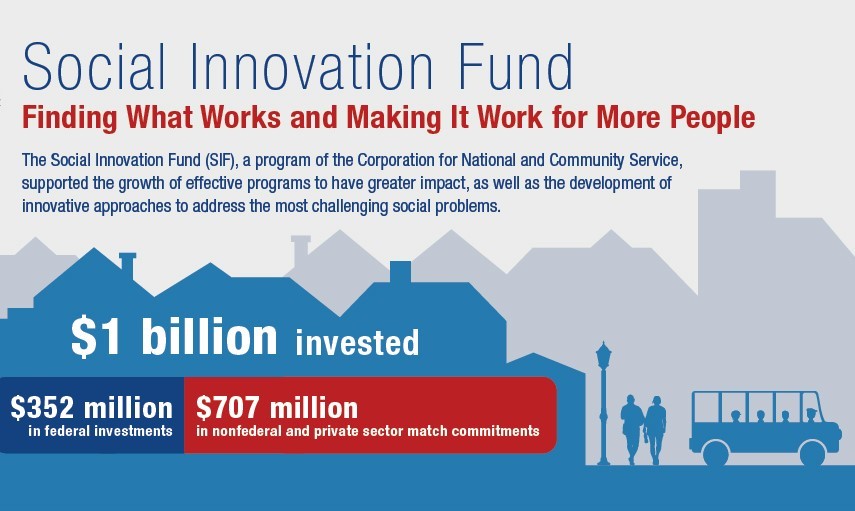 Social Innovation Fund

Finding What Works and Making It Work for More People

The Social Innovation Fund (SIF), a program of the Corporation for National and Community Service, supported the growth of effective programs to have greater impact, as well as the development of innovative approaches to address the most challenging social problems.

$1 billion invested

$352 million in federal investments

$707 million in nonfederal and private sector match commitments